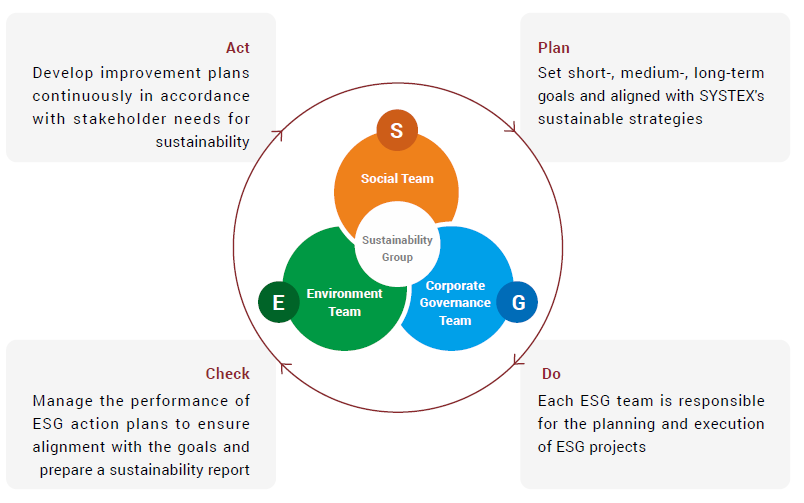 Act
Develop improvement plans continuously in accordance with stakeholder needs for sustainability

Plan
Set short-, medium-, long-term goals and aligned with SYSTEX's sustainable strategies

S
Social Team

Sustainability Group

E
Environment Team

Corporate Governance Team
G

Check
Manage the performance of ESG action plans to ensure alignment with the goals and prepare a sustainability report

Do
Each ESG team is responsible for the planning and execution of ESG projects